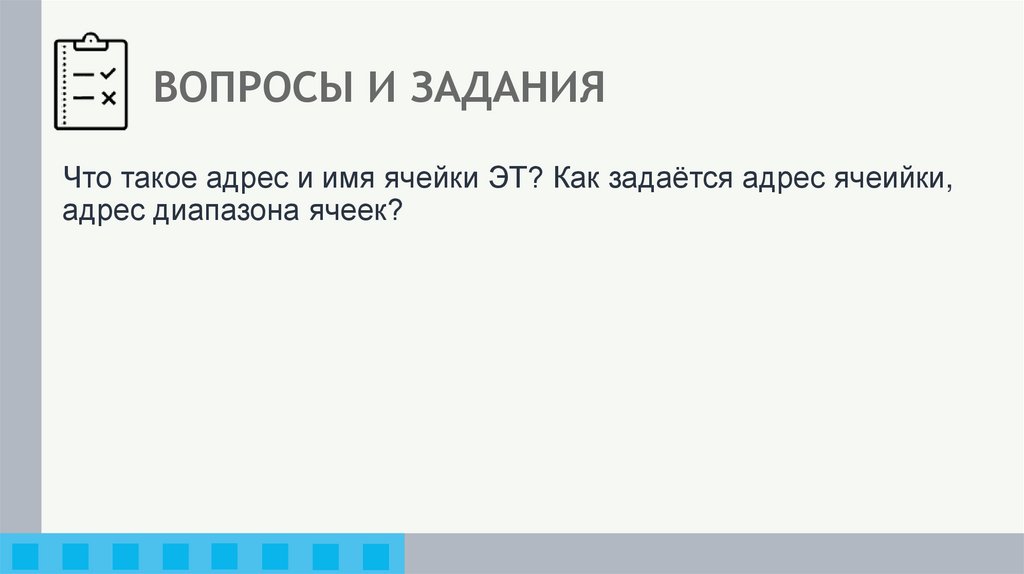 ВОПРОСЫ И ЗАДАНИЯ

Что такое адрес и имя ячейки ЭТ? Как задаётся адрес ячеийки, адрес диапазона ячеек?